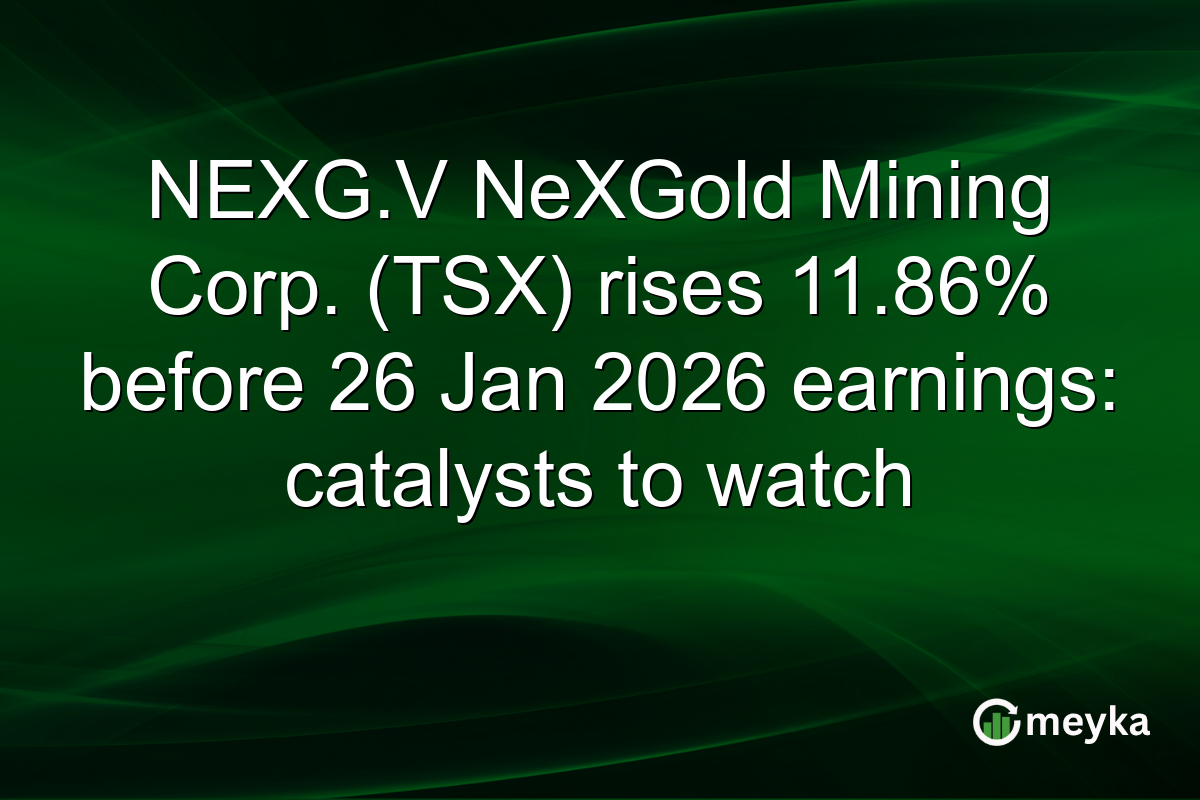 NEXG.V NeXGold Mining Corp. (TSX) rises 11.86% before 26 Jan 2026 earnings: catalysts to watch

meyka